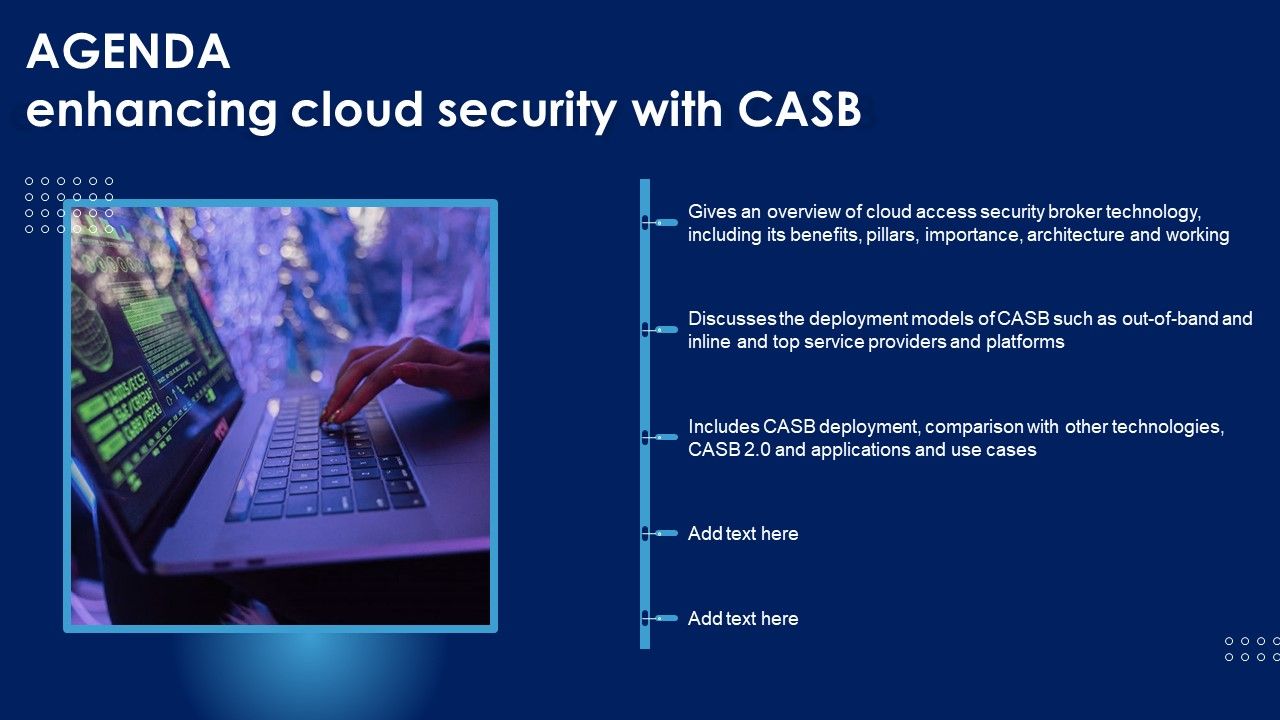 AGENDA
enhancing cloud security with CASB

Gives an overview of cloud access security broker technology, including its benefits, pillars, importance, architecture and working

Discusses the deployment models of CASB such as out-of-band and inline and top service providers and platforms

Includes CASB deployment, comparison with other technologies, CASB 2.0 and applications and use cases

Add text here

Add text here